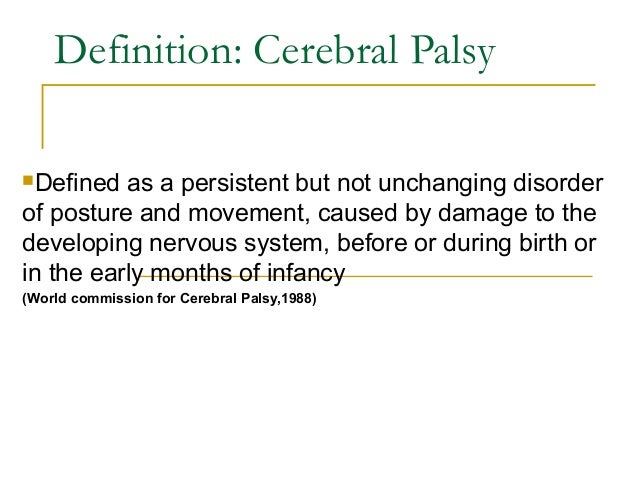 Definition: Cerebral Palsy

Defined as a persistent but not unchanging disorder of posture and movement, caused by damage to the developing nervous system, before or during birth or in the early months of infancy

(World commission for Cerebral Palsy,1988)